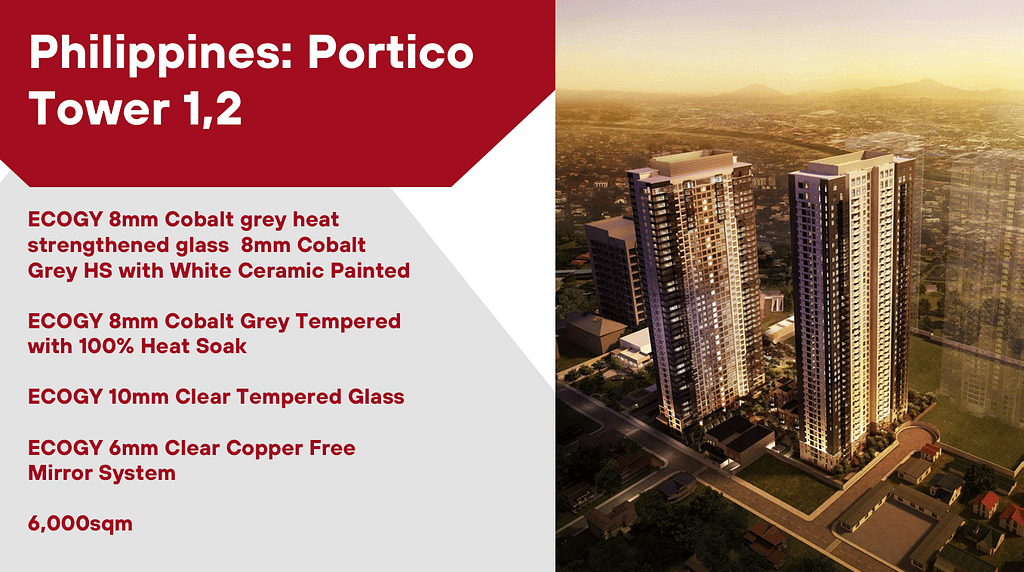 Philippines: Portico Tower 1,2

ECOGY 8mm Cobalt grey heat strengthened glass 8mm Cobalt Grey HS with White Ceramic Painted

ECOGY 8mm Cobalt Grey Tempered with 100% Heat Soak

ECOGY 10mm Clear Tempered Glass

ECOGY 6mm Clear Copper Free Mirror System

6,000sqm